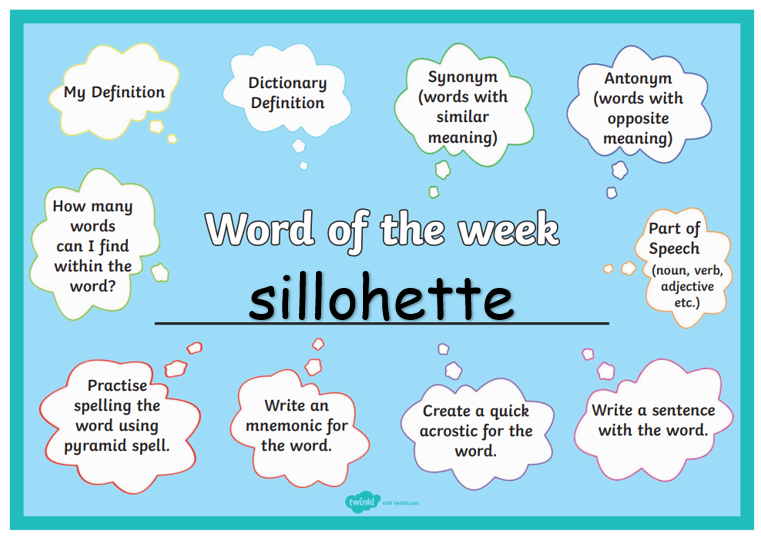 My Definition

Dictionary Definition

Synonym (words with similar meaning)

Antonym (words with opposite meaning)

How many words can I find within the word?

Word of the week

sillohette

Part of Speech (noun, verb, adjective etc.)

Practise spelling the word using pyramid spell.

Write an mnemonic for the word.

Create a quick acrostic for the word.

Write a sentence with the word.

twinkl visit twinkl.com